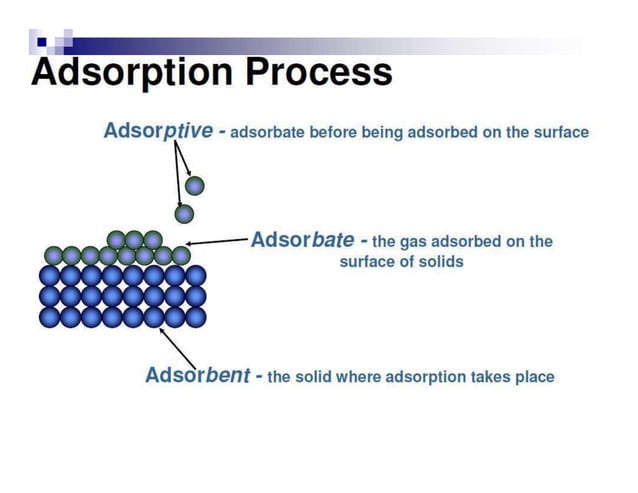 Adsorption Process

Adsorptive - adsorbate before being adsorbed on the surface

Adsorbate - the gas adsorbed on the surface of solids

Adsorbent - the solid where adsorption takes place